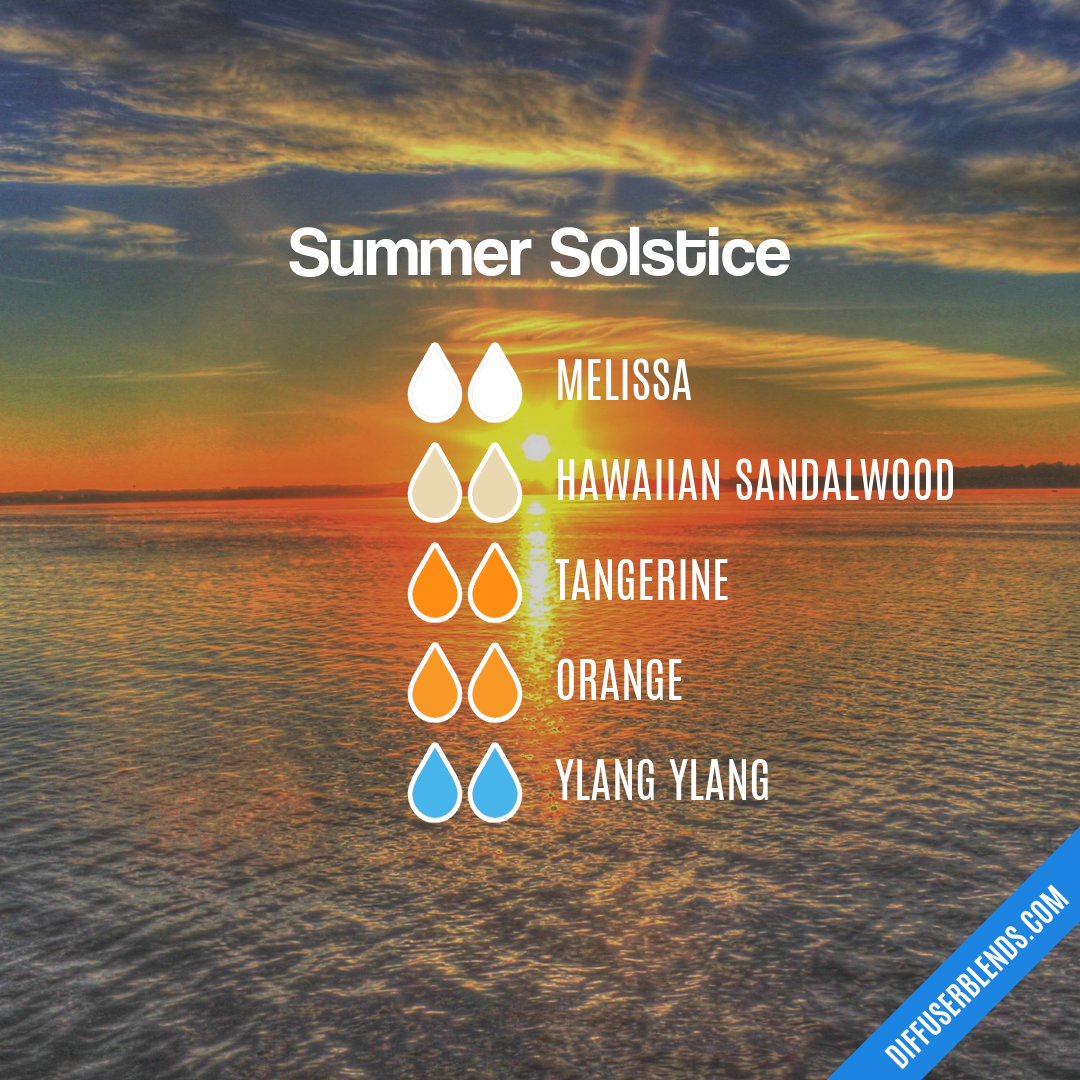 Summer Solstice

MELISSA

HAWAIIAN SANDALWOOD

TANGERINE

ORANGE

YLANG YLANG

DIFFUSERBLENDS.COM